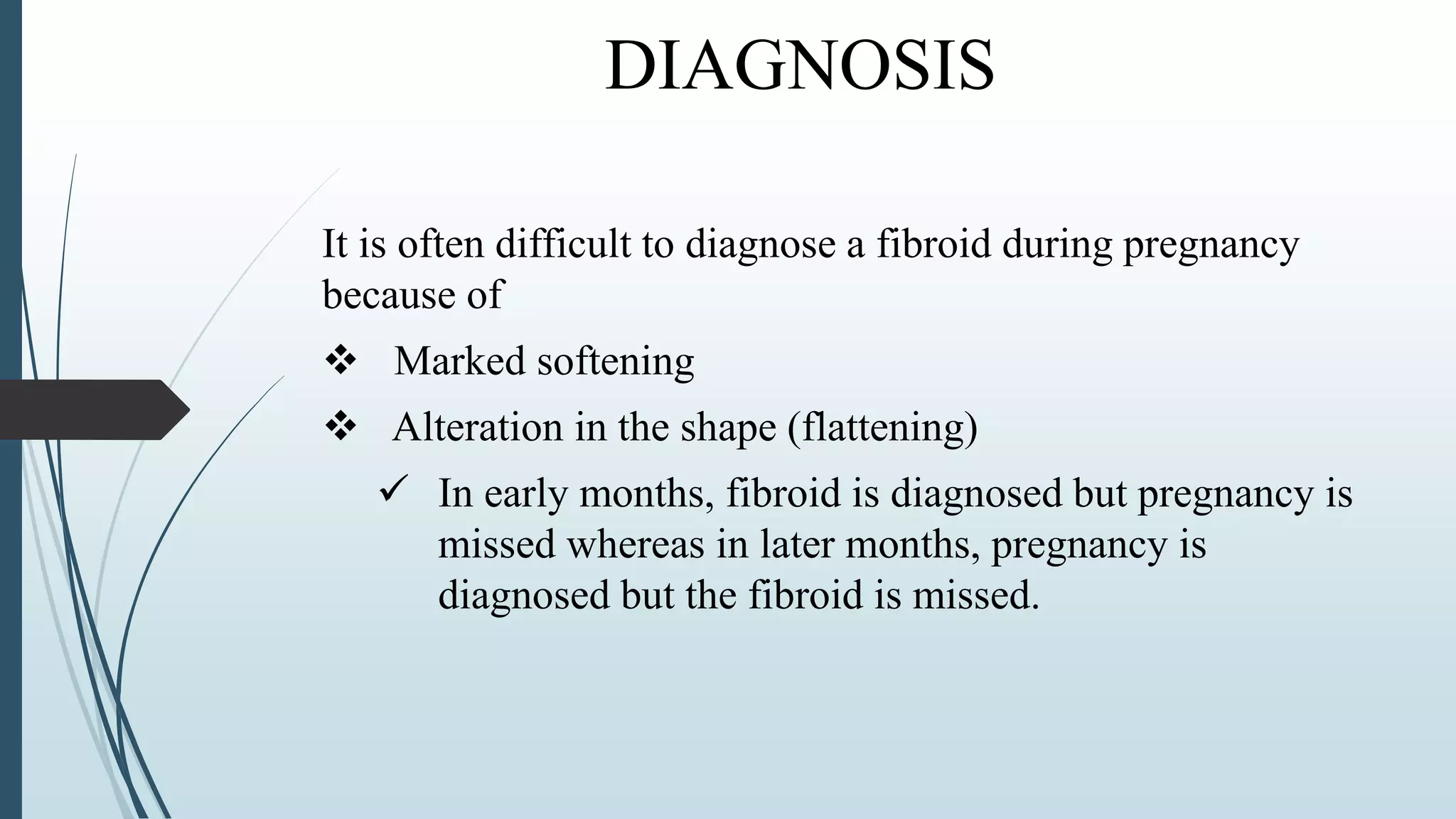 DIAGNOSIS

It is often difficult to diagnose a fibroid during pregnancy because of

❖ Marked softening

❖ Alteration in the shape (flattening)

✓ In early months, fibroid is diagnosed but pregnancy is missed whereas in later months, pregnancy is diagnosed but the fibroid is missed.